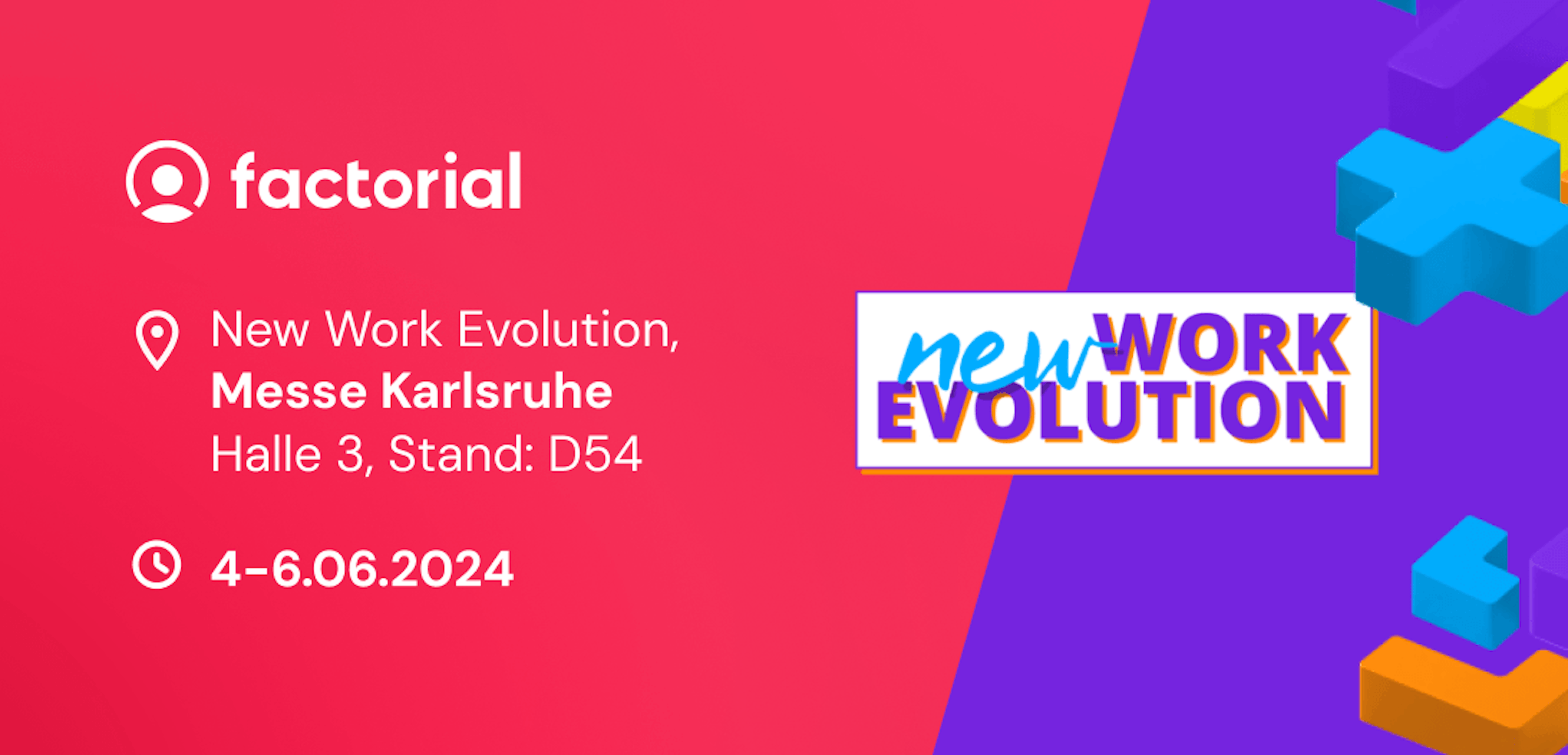 factorial

New Work Evolution,
Messe Karlsruhe
Halle 3, Stand: D54

4-6.06.2024

new WORK
EVOLUTION